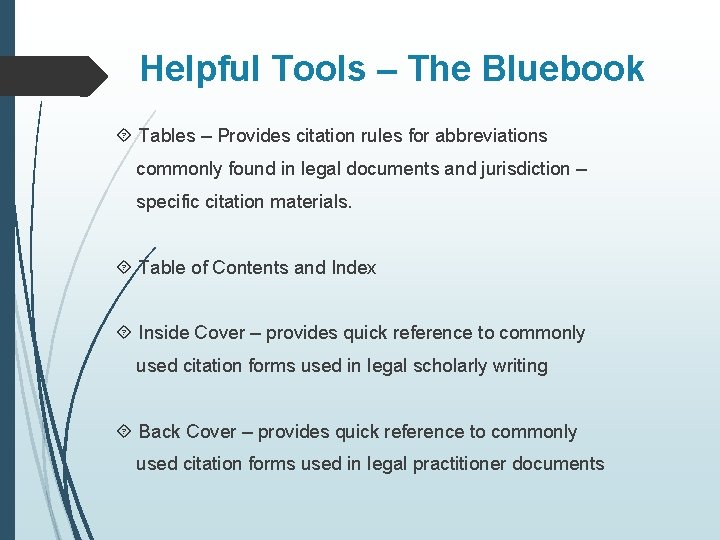 Helpful Tools – The Bluebook

Tables – Provides citation rules for abbreviations commonly found in legal documents and jurisdiction – specific citation materials.

Table of Contents and Index

Inside Cover – provides quick reference to commonly used citation forms used in legal scholarly writing

Back Cover – provides quick reference to commonly used citation forms used in legal practitioner documents